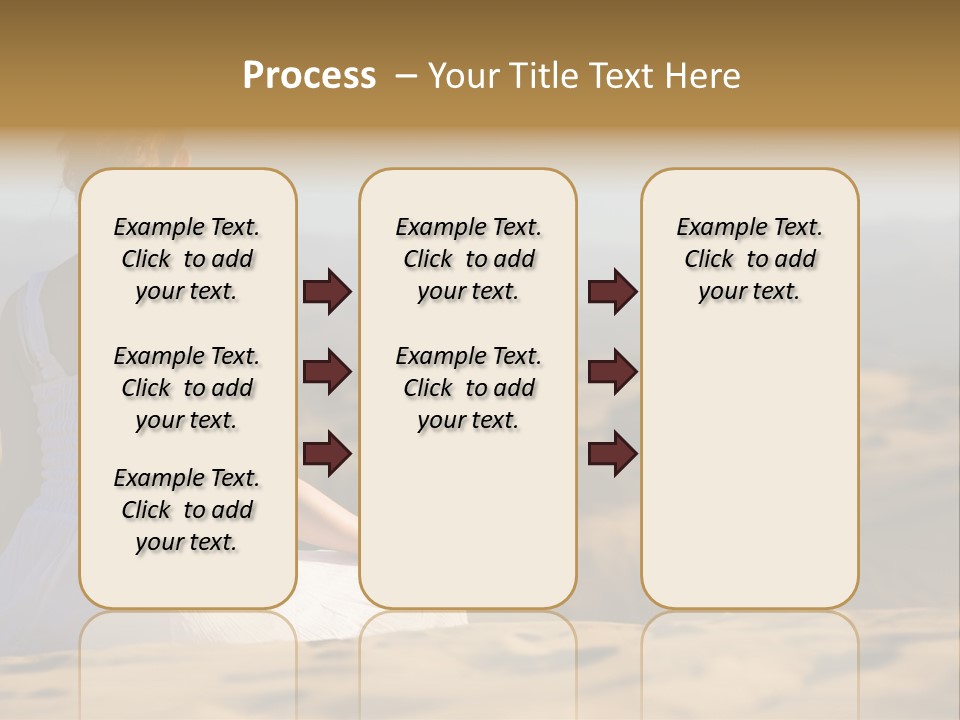 Process – Your Title Text Here

Example Text. Click to add your text.

Example Text. Click to add your text.

Example Text. Click to add your text.

Example Text. Click to add your text.

Example Text. Click to add your text.

Example Text. Click to add your text.